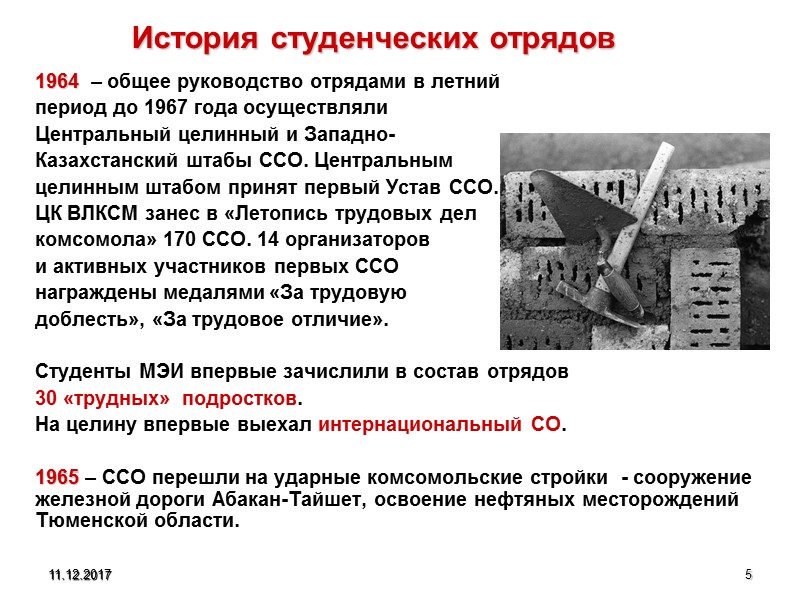 История студенческих отрядов

1964 – общее руководство отрядами в летний период до 1967 года осуществляли Центральный целинный и Западно-Казахстанский штабы ССО. Центральным целинным штабом принят первый Устав ССО. ЦК ВЛКСМ занес в «Летопись трудовых дел комсомола» 170 ССО. 14 организаторов и активных участников первых ССО награждены медалями «За трудовую доблесть», «За трудовое отличие».

Студенты МЭИ впервые зачислили в состав отрядов 30 «трудных» подростков.
На целину впервые выехал интернациональный СО.

1965 – ССО перешли на ударные комсомольские стройки - сооружение железной дороги Абакан-Тайшет, освоение нефтяных месторождений Тюменской области.

11.12.2017

5